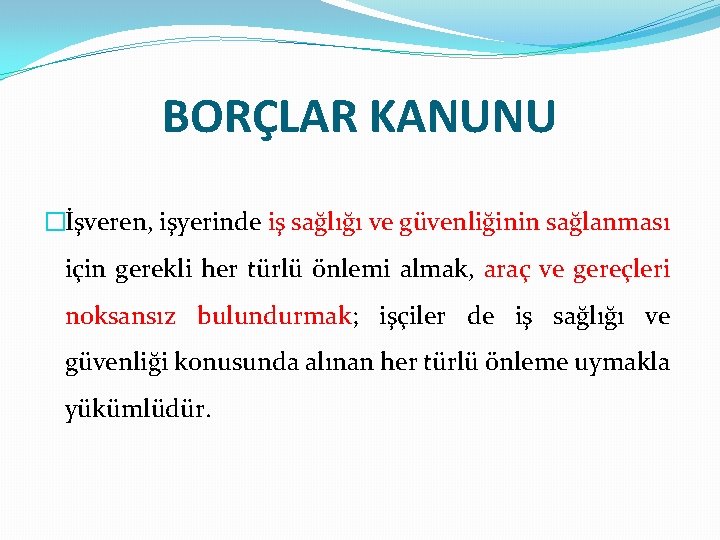 BORÇLAR KANUNU

İşveren, işyerinde iş sağlığı ve güvenliğinin sağlanması için gerekli her türlü önlemi almak, araç ve gereçleri noksansız bulundurmak; işçiler de iş sağlığı ve güvenliği konusunda alınan her türlü önleme uymakla yükümlüdür.